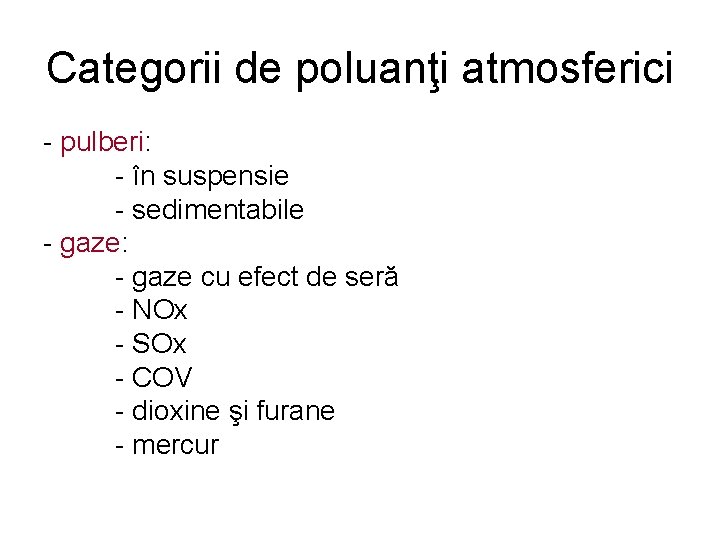 Categorii de poluanţi atmosferici

- pulberi:
- în suspensie
- sedimentabile
- gaze:
- gaze cu efect de seră
- NOx
- SOx
- COV
- dioxine şi furane
- mercur